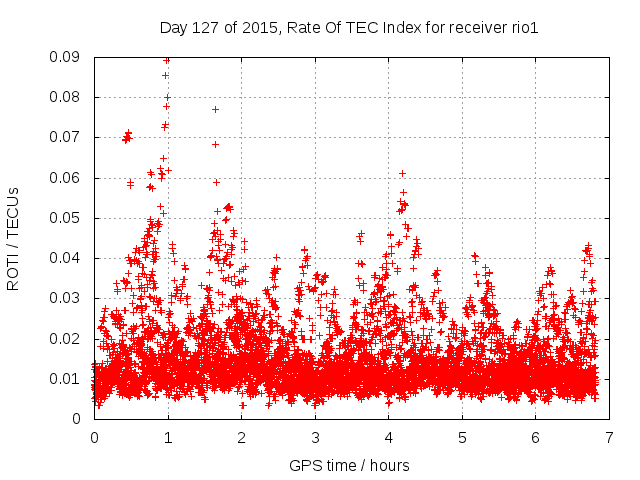 Day 127 of 2015, Rate Of TEC Index for receiver rio1

ROTI / TECUs

0.09
0.08
0.07
0.06
0.05
0.04
0.03
0.02
0.01
0

0 1 2 3 4 5 6 7

GPS time / hours